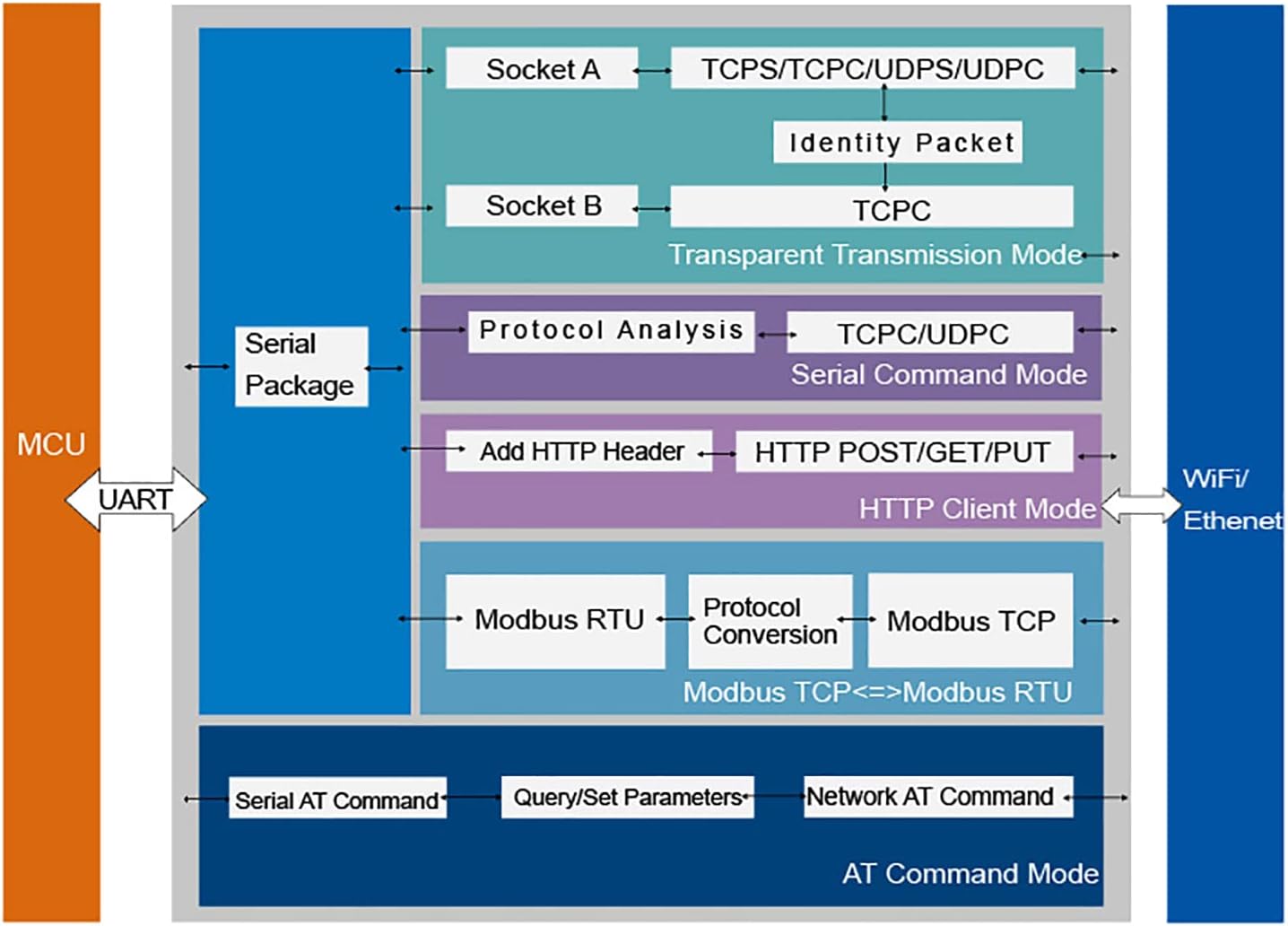 MCU

UART

Serial Package

Socket A

TCPS/TCPC/UDPS/UDPC

Identity Packet

Socket B

TCPC

Transparent Transmission Mode

Protocol Analysis

TCPC/UDPC

Serial Command Mode

Add HTTP Header

HTTP POST/GET/PUT

HTTP Client Mode

Modbus RTU

Protocol Conversion

Modbus TCP

Modbus TCP<=>Modbus RTU

Serial AT Command

Query/Set Parameters

Network AT Command

AT Command Mode

WiFi/ Ethenet